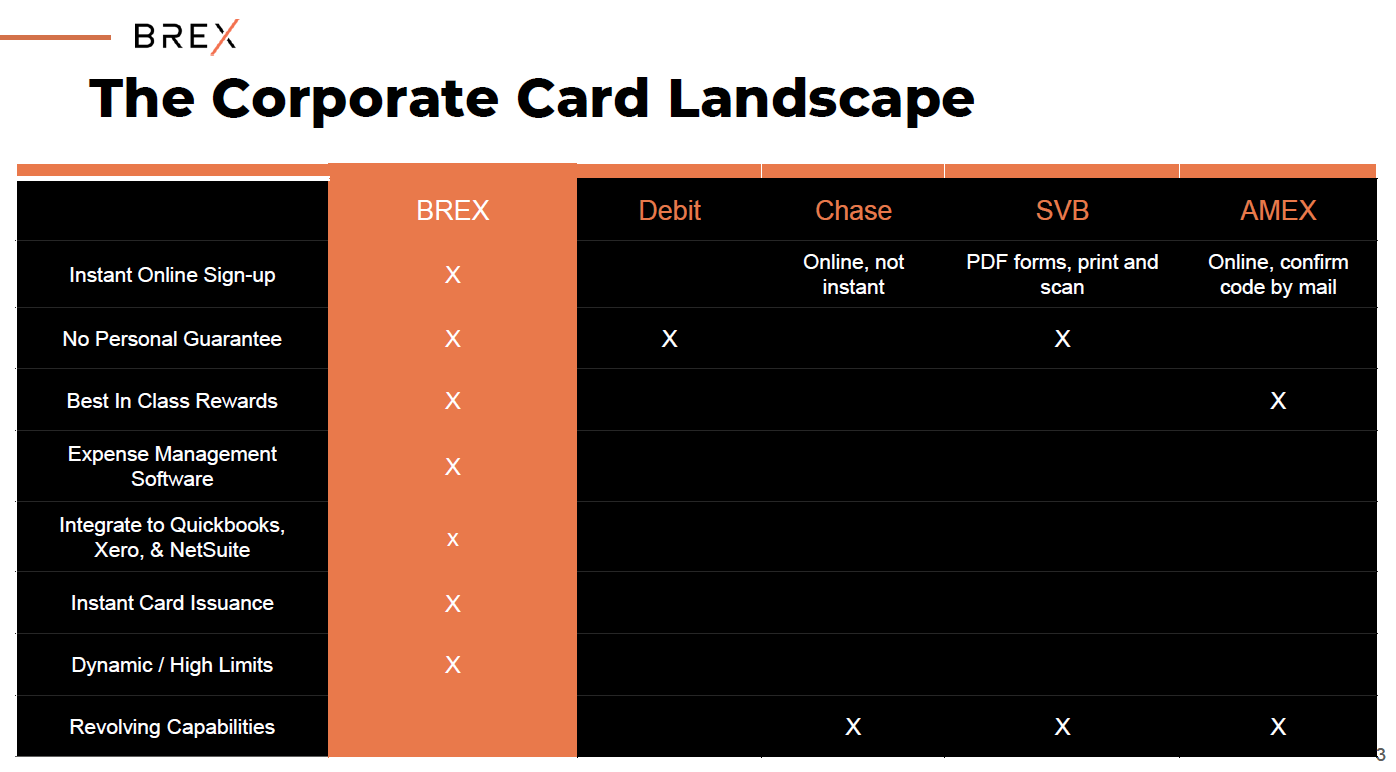 BREX

The Corporate Card Landscape

| | BREX | Debit | Chase | SVB | AMEX |
|---|---|---|---|---|---|
| Instant Online Sign-up | X | | Online, not instant | PDF forms, print and scan | Online, confirm code by mail |
| No Personal Guarantee | X | X | | X | |
| Best In Class Rewards | X | | | | X |
| Expense Management Software | X | | | | |
| Integrate to Quickbooks, Xero, & NetSuite | x | | | | |
| Instant Card Issuance | X | | | | |
| Dynamic / High Limits | X | | | | |
| Revolving Capabilities | | | X | X | X |

3